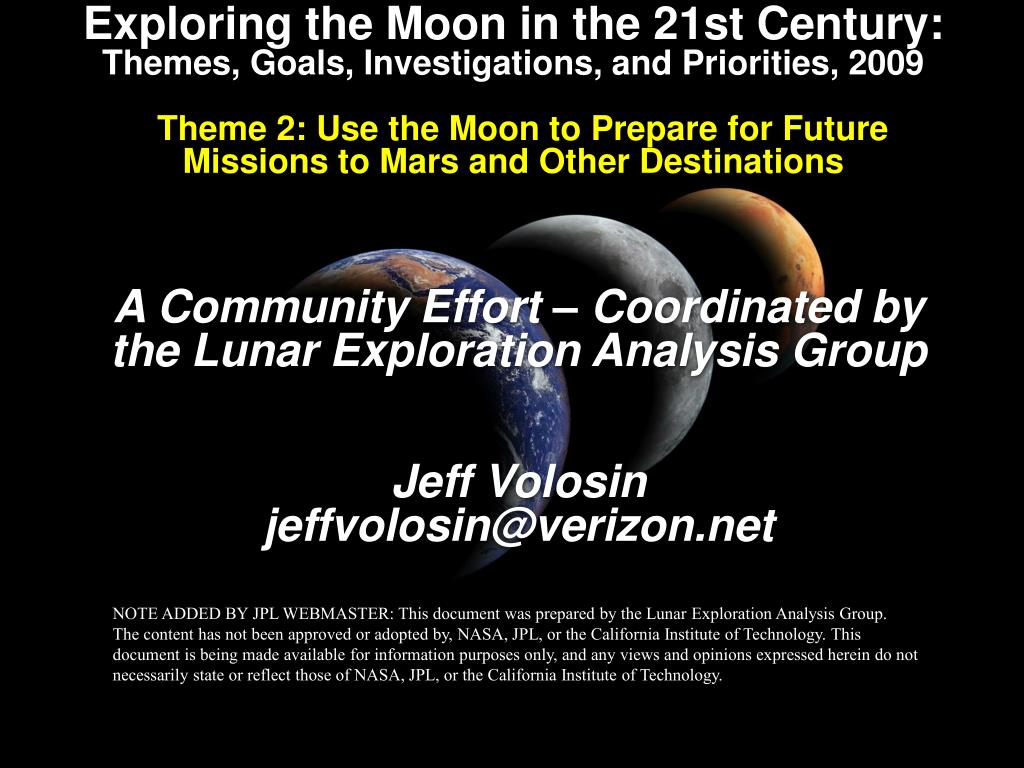 Exploring the Moon in the 21st Century:
Themes, Goals, Investigations, and Priorities, 2009

Theme 2: Use the Moon to Prepare for Future Missions to Mars and Other Destinations

A Community Effort – Coordinated by the Lunar Exploration Analysis Group

Jeff Volosin
jeffvolosin@verizon.net

NOTE ADDED BY JPL WEBMASTER: This document was prepared by the Lunar Exploration Analysis Group. The content has not been approved or adopted by, NASA, JPL, or the California Institute of Technology. This document is being made available for information purposes only, and any views and opinions expressed herein do not necessarily state or reflect those of NASA, JPL, or the California Institute of Technology.